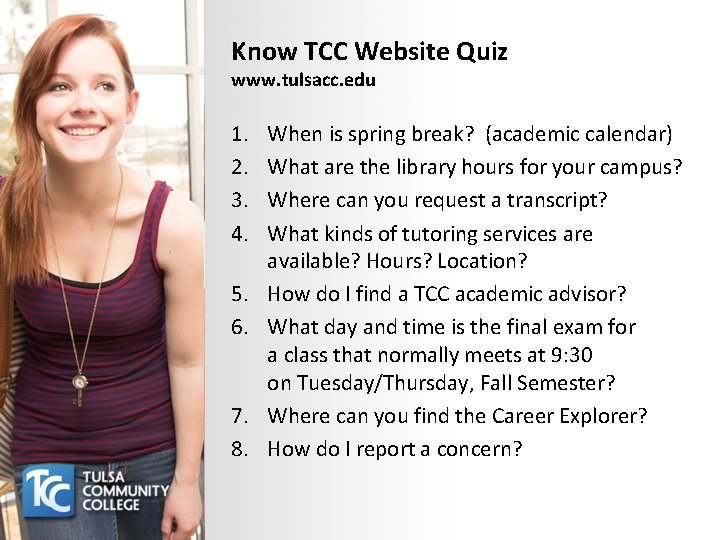 Know TCC Website Quiz
www.tulsacc.edu

1. When is spring break? (academic calendar)
2. What are the library hours for your campus?
3. Where can you request a transcript?
4. What kinds of tutoring services are available? Hours? Location?
5. How do I find a TCC academic advisor?
6. What day and time is the final exam for a class that normally meets at 9:30 on Tuesday/Thursday, Fall Semester?
7. Where can you find the Career Explorer?
8. How do I report a concern?

TCC TULSA COMMUNITY COLLEGE